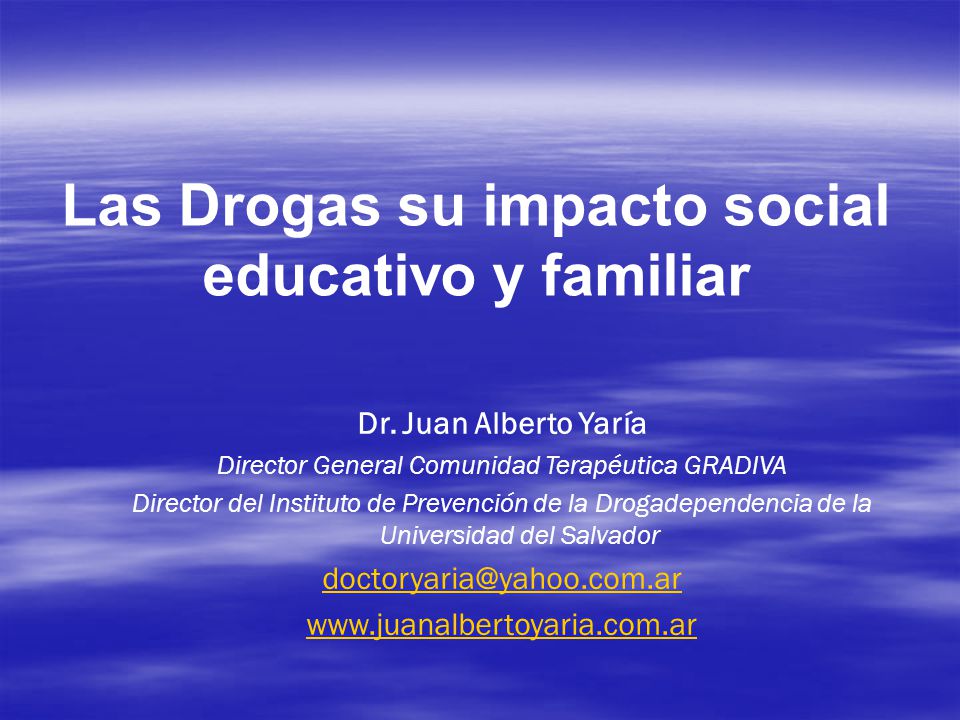 Las Drogas su impacto social educativo y familiar

Dr. Juan Alberto Yaría

Director General Comunidad Terapéutica GRADIVA

Director del Instituto de Prevención de la Drogadependencia de la Universidad del Salvador

doctoryaria@yahoo.com.ar

www.juanalbertoyaria.com.ar